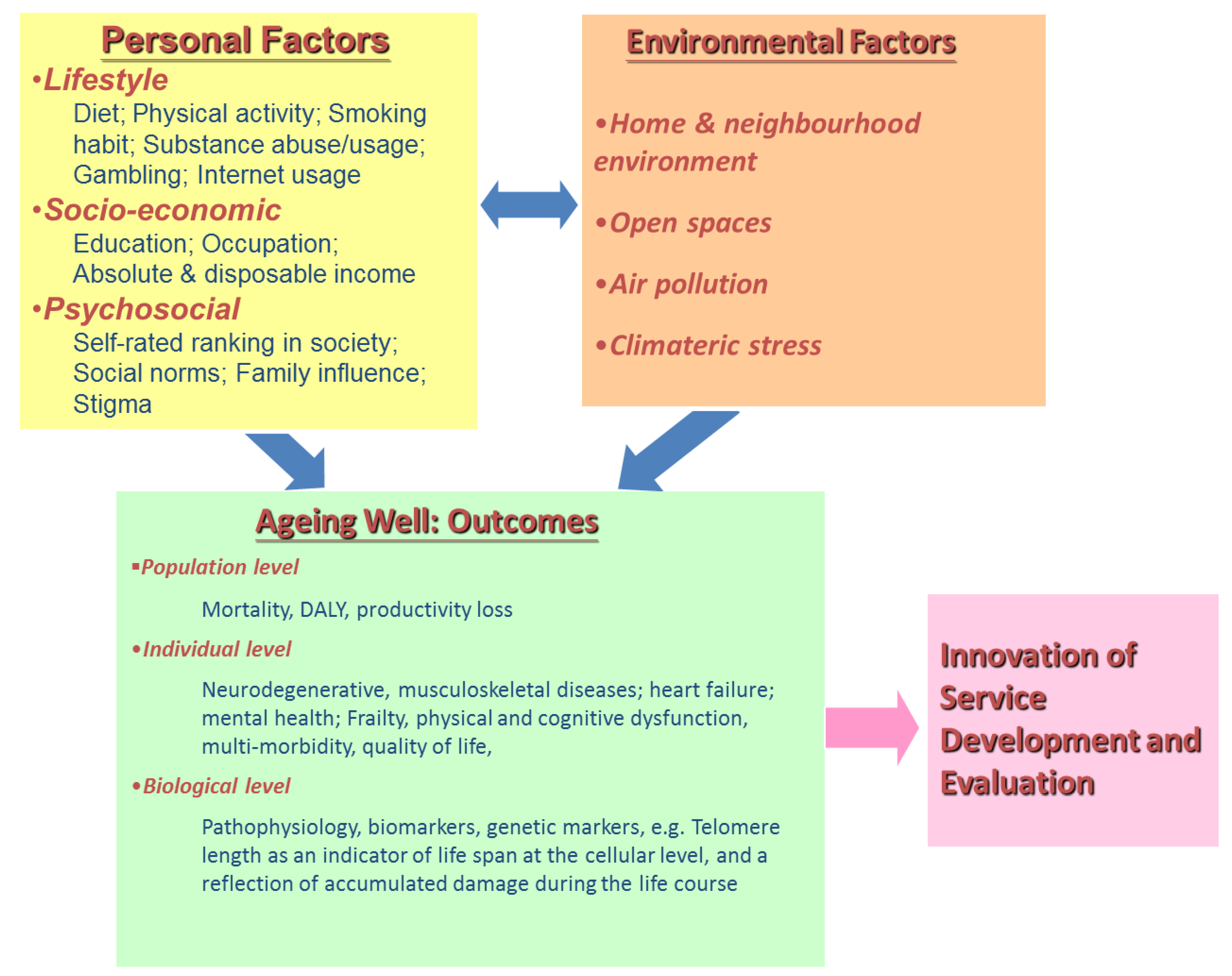 Personal Factors

•Lifestyle

Diet; Physical activity; Smoking habit; Substance abuse/usage; Gambling; Internet usage

•Socio-economic

Education; Occupation; Absolute & disposable income

•Psychosocial

Self-rated ranking in society; Social norms; Family influence; Stigma

Environmental Factors

•Home & neighbourhood environment

•Open spaces

•Air pollution

•Climateric stress

Ageing Well: Outcomes

▪Population level

Mortality, DALY, productivity loss

•Individual level

Neurodegenerative, musculoskeletal diseases; heart failure; mental health; Frailty, physical and cognitive dysfunction, multi-morbidity, quality of life,

•Biological level

Pathophysiology, biomarkers, genetic markers, e.g. Telomere length as an indicator of life span at the cellular level, and a reflection of accumulated damage during the life course

Innovation of Service Development and Evaluation